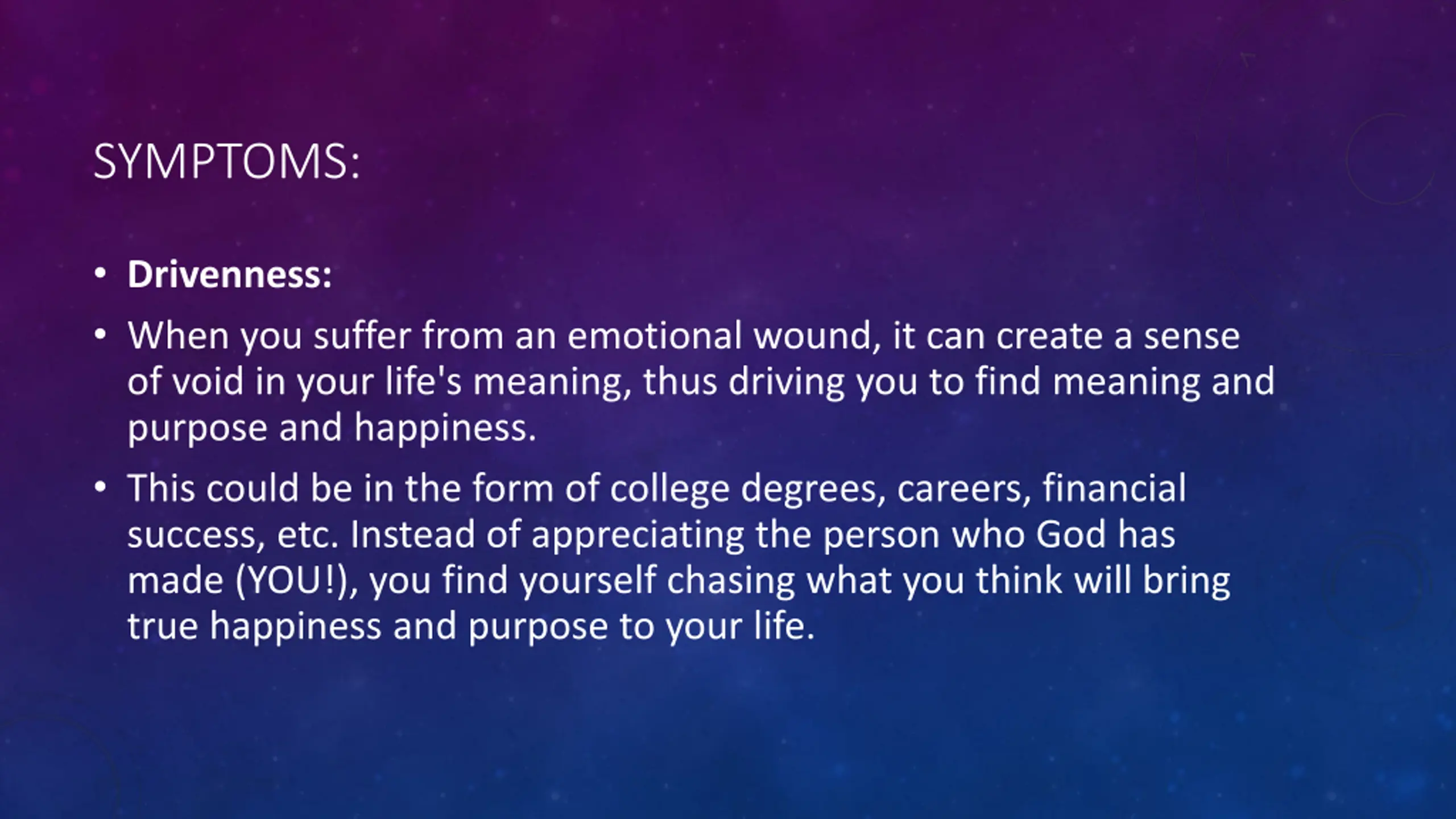 SYMPTOMS:

• Drivenness:

• When you suffer from an emotional wound, it can create a sense of void in your life's meaning, thus driving you to find meaning and purpose and happiness.

• This could be in the form of college degrees, careers, financial success, etc. Instead of appreciating the person who God has made (YOU!), you find yourself chasing what you think will bring true happiness and purpose to your life.